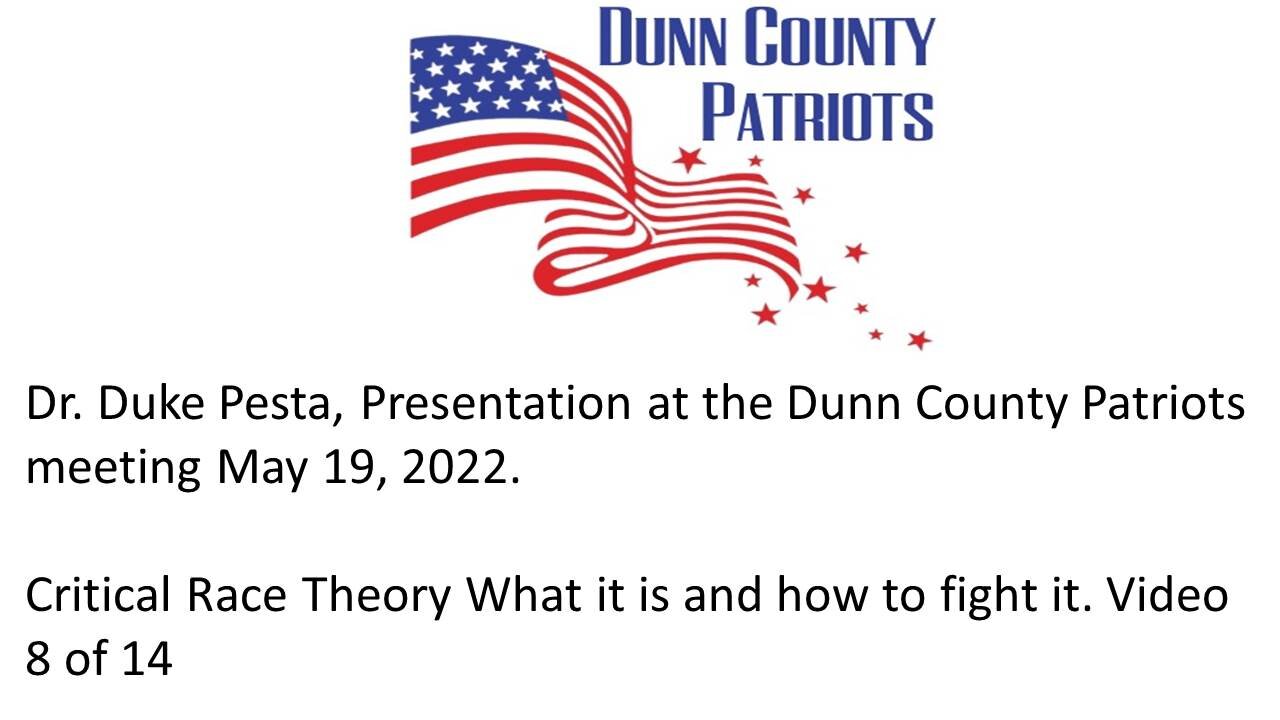 DUNN COUNTY PATRIOTS

Dr. Duke Pesta, Presentation at the Dunn County Patriots meeting May 19, 2022.

Critical Race Theory What it is and how to fight it. Video 8 of 14